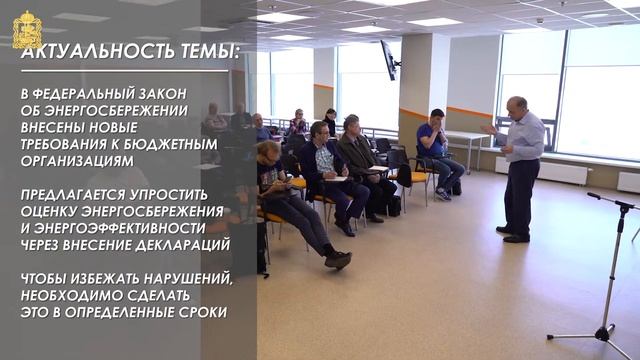 АКТУАЛЬНОСТЬ ТЕМЫ:

В ФЕДЕРАЛЬНЫЙ ЗАКОН ОБ ЭНЕРГОСБЕРЕЖЕНИИ ВНЕСЕНЫ НОВЫЕ ТРЕБОВАНИЯ К БЮДЖЕТНЫМ ОРГАНИЗАЦИЯМ

ПРЕДЛАГАЕТСЯ УПРОСТИТЬ ОЦЕНКУ ЭНЕРГОСБЕРЕЖЕНИЯ И ЭНЕРГОЭФФЕКТИВНОСТИ ЧЕРЕЗ ВНЕСЕНИЕ ДЕКЛАРАЦИЙ

ЧТОБЫ ИЗБЕЖАТЬ НАРУШЕНИЙ, НЕОБХОДИМО СДЕЛАТЬ ЭТО В ОПРЕДЕЛЕННЫЕ СРОКИ